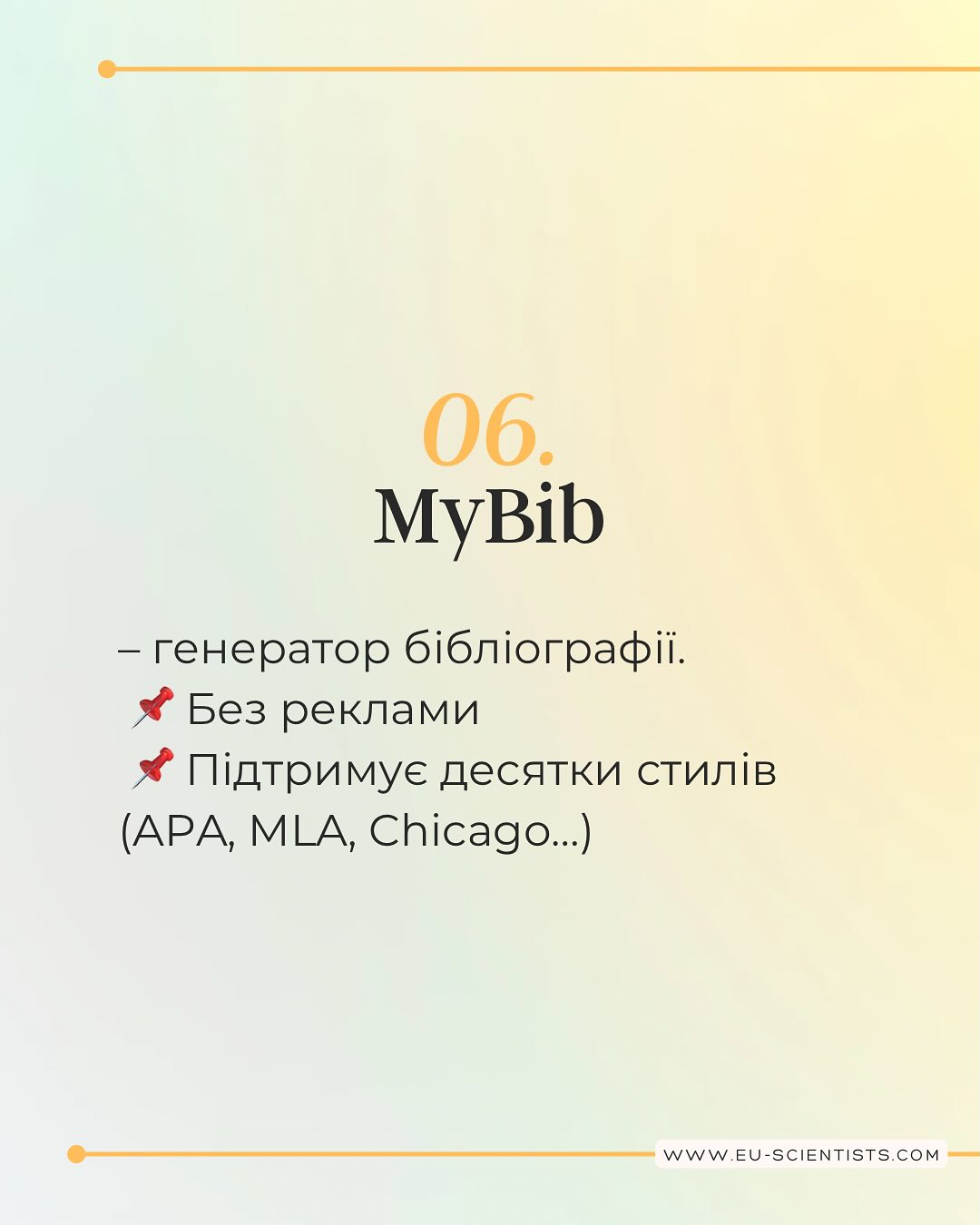 06.
MyBib

– генератор бібліографії.
📌 Без реклами
📌 Підтримує десятки стилів (APA, MLA, Chicago...)

WWW.EU-SCIENTISTS.COM